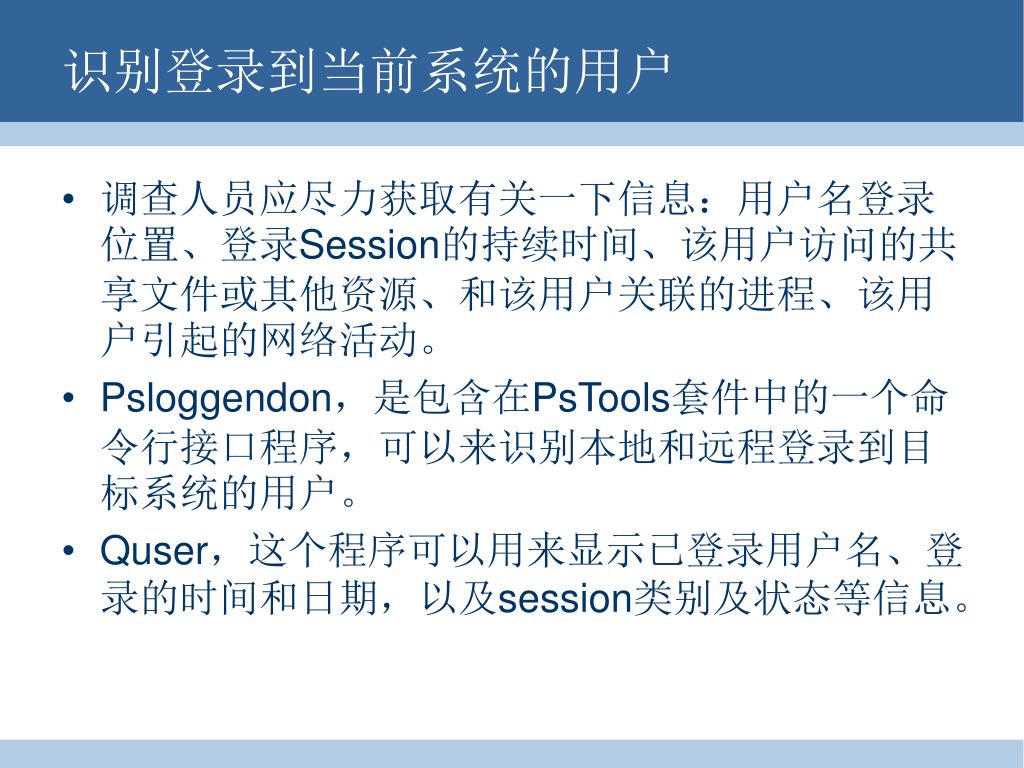 识别登录到当前系统的用户

• 调查人员应尽力获取有关一下信息：用户名登录位置、登录Session的持续时间、该用户访问的共享文件或其他资源、和该用户关联的进程、该用户引起的网络活动。

• Psloggendon，是包含在PsTools套件中的一个命令行接口程序，可以来识别本地和远程登录到目标系统的用户。

• Quser，这个程序可以用来显示已登录用户名、登录的时间和日期，以及session类别及状态等信息。